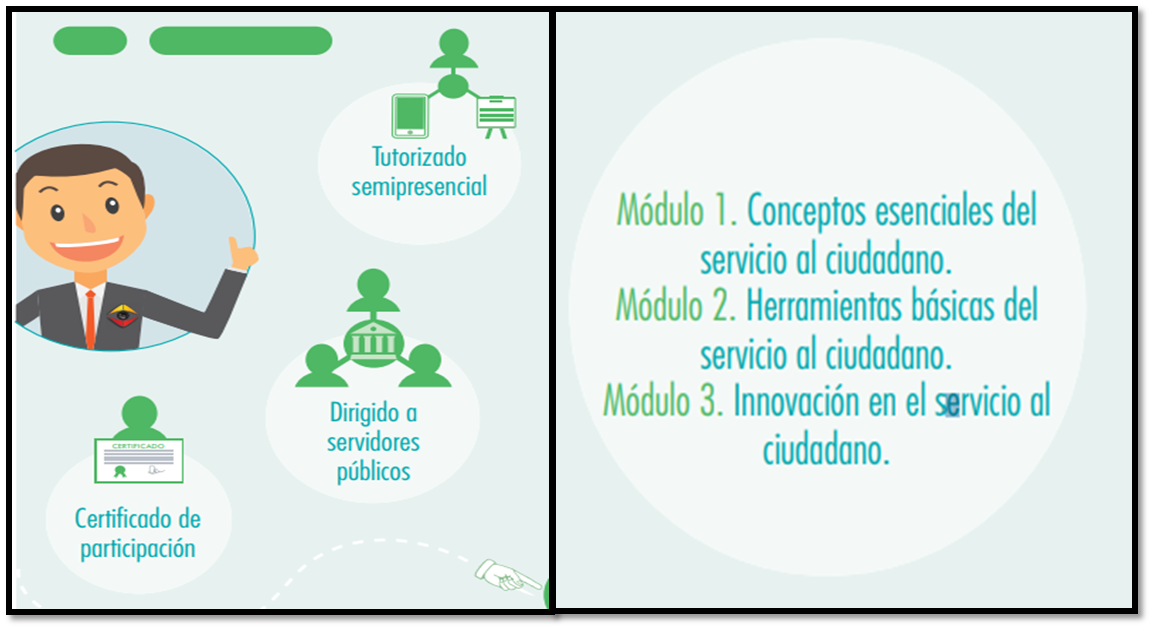 Tutorizado semipresencial

Dirigido a servidores públicos

CERTIFICADO

Certificado de participación

Módulo 1. Conceptos esenciales del servicio al ciudadano.
Módulo 2. Herramientas básicas del servicio al ciudadano.
Módulo 3. Innovación en el servicio al ciudadano.